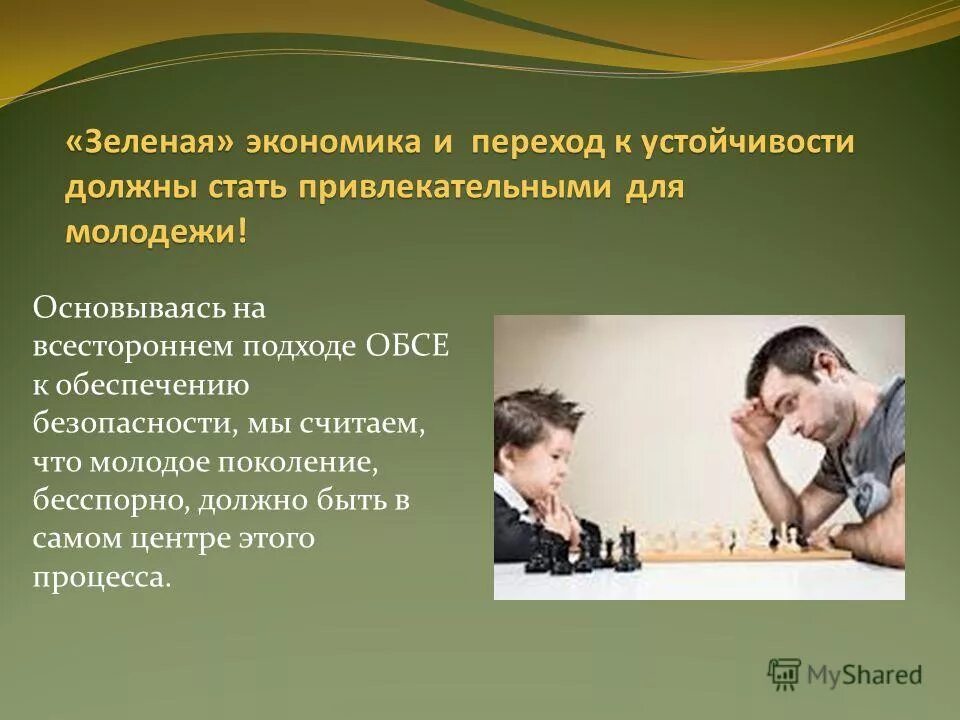 «Зеленая» экономика и переход к устойчивости должны стать привлекательными для молодежи!

Основываясь на всестороннем подходе ОБСЕ к обеспечению безопасности, мы считаем, что молодое поколение, бесспорно, должно быть в самом центре этого процесса.

MyShared